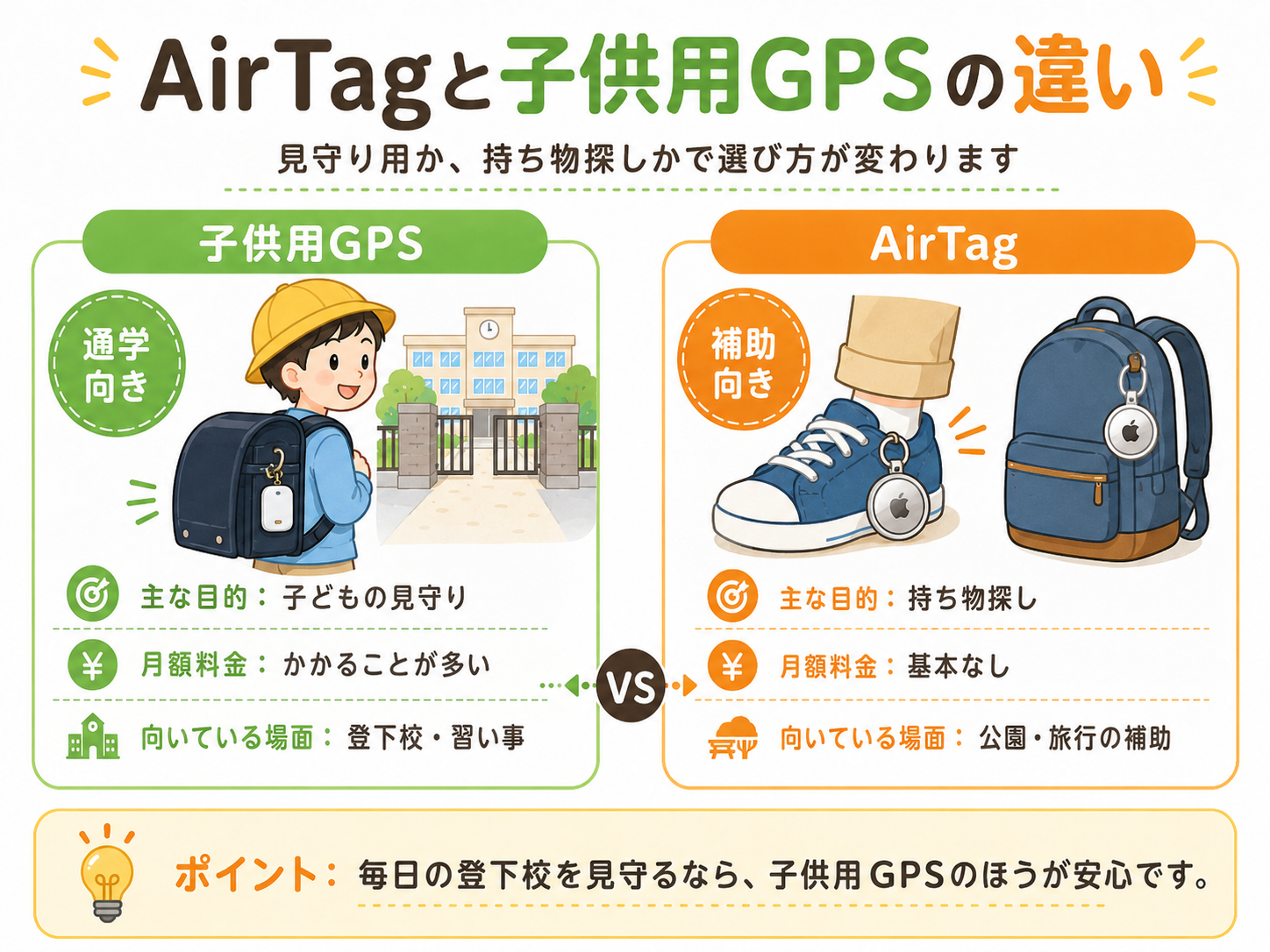 AirTagと子供用GPSの違い

見守り用か、持ち物探しかで選び方が変わります

子供用GPS

通学向き

主な目的：子どもの見守り

月額料金：かかることが多い

向いている場面：登下校・習い事

VS

AirTag

補助向き

主な目的：持ち物探し

月額料金：基本なし

向いている場面：公園・旅行の補助

ポイント：毎日の登下校を見守るなら、子供用GPSのほうが安心です。